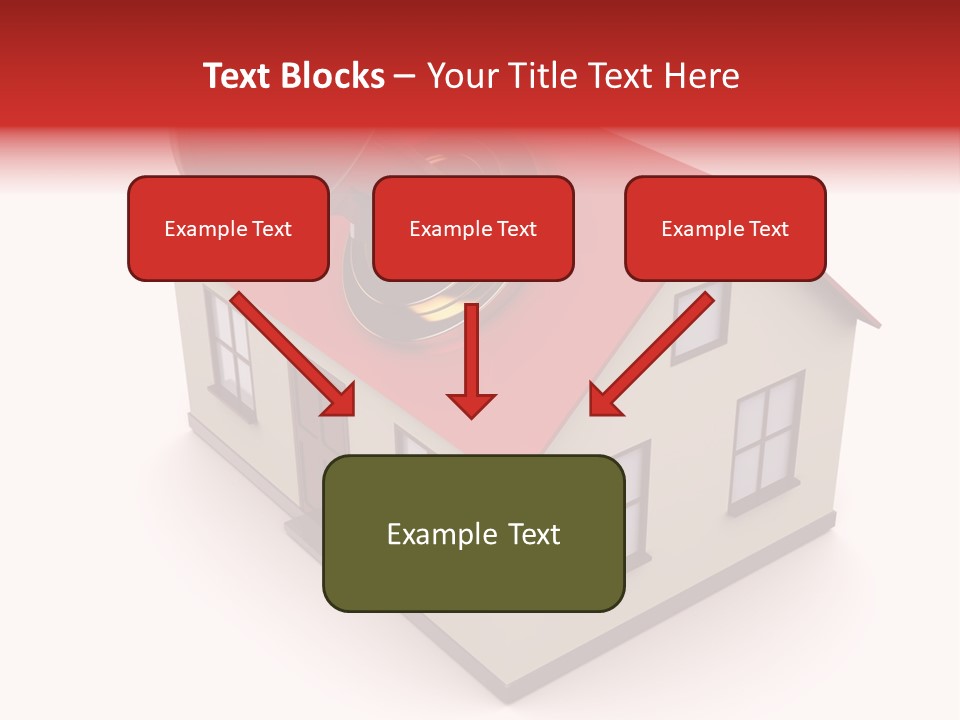 Text Blocks – Your Title Text Here

Example Text

Example Text

Example Text

Example Text